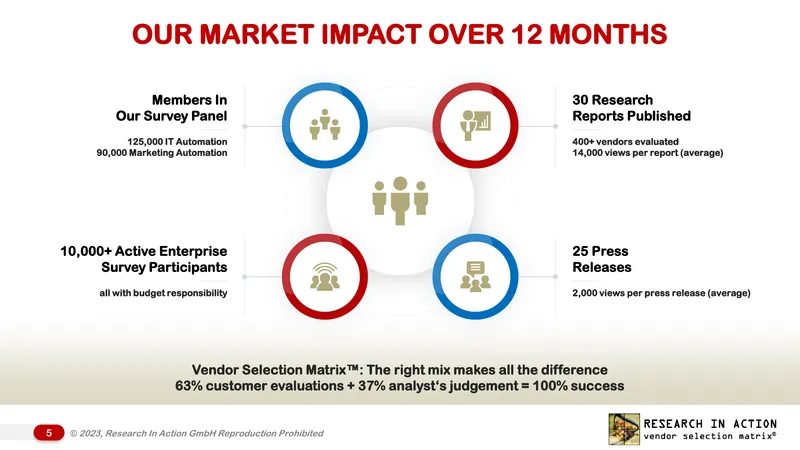 OUR MARKET IMPACT OVER 12 MONTHS

Members In Our Survey Panel

125,000 IT Automation
90,000 Marketing Automation

30 Research Reports Published

400+ vendors evaluated
14,000 views per report (average)

10,000+ Active Enterprise Survey Participants

all with budget responsibility

25 Press Releases

2,000 views per press release (average)

Vendor Selection Matrix™: The right mix makes all the difference
63% customer evaluations + 37% analyst's judgement = 100% success

5 © 2023, Research In Action GmbH Reproduction Prohibited

RESEARCH IN ACTION
vendor selection matrix®